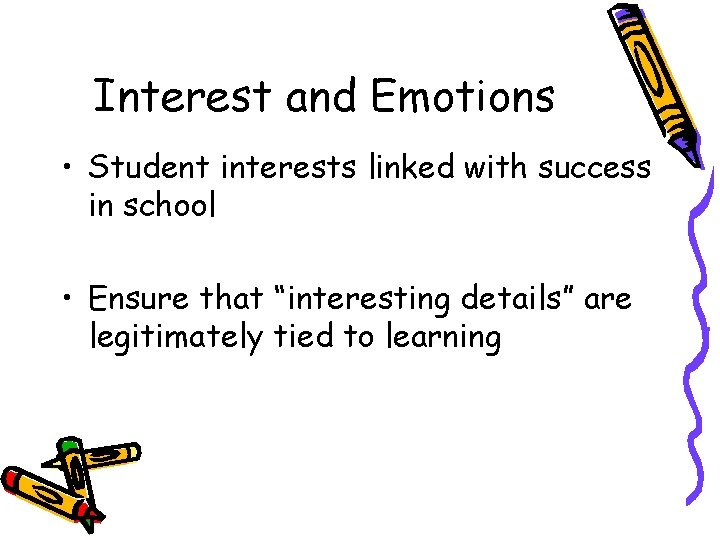 Interest and Emotions

• Student interests linked with success in school

• Ensure that “interesting details” are legitimately tied to learning